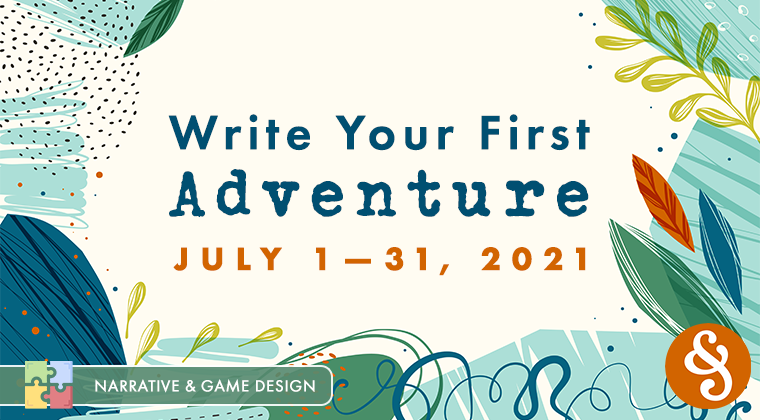 Write Your First Adventure

JULY 1—31, 2021

NARRATIVE & GAME DESIGN

&